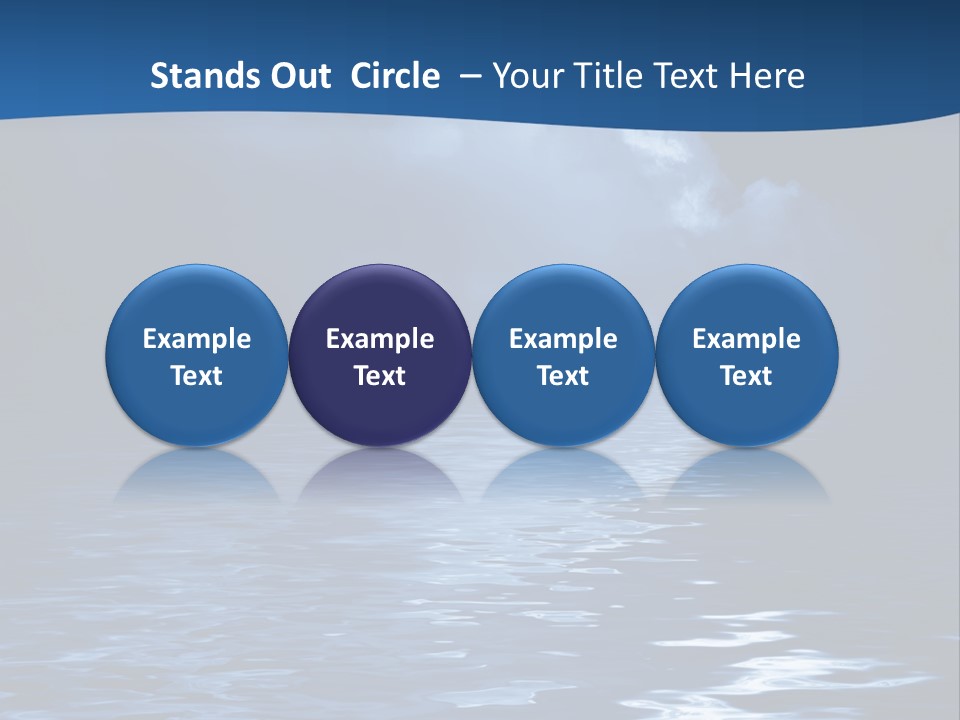 Stands Out Circle – Your Title Text Here

Example Text

Example Text

Example Text

Example Text